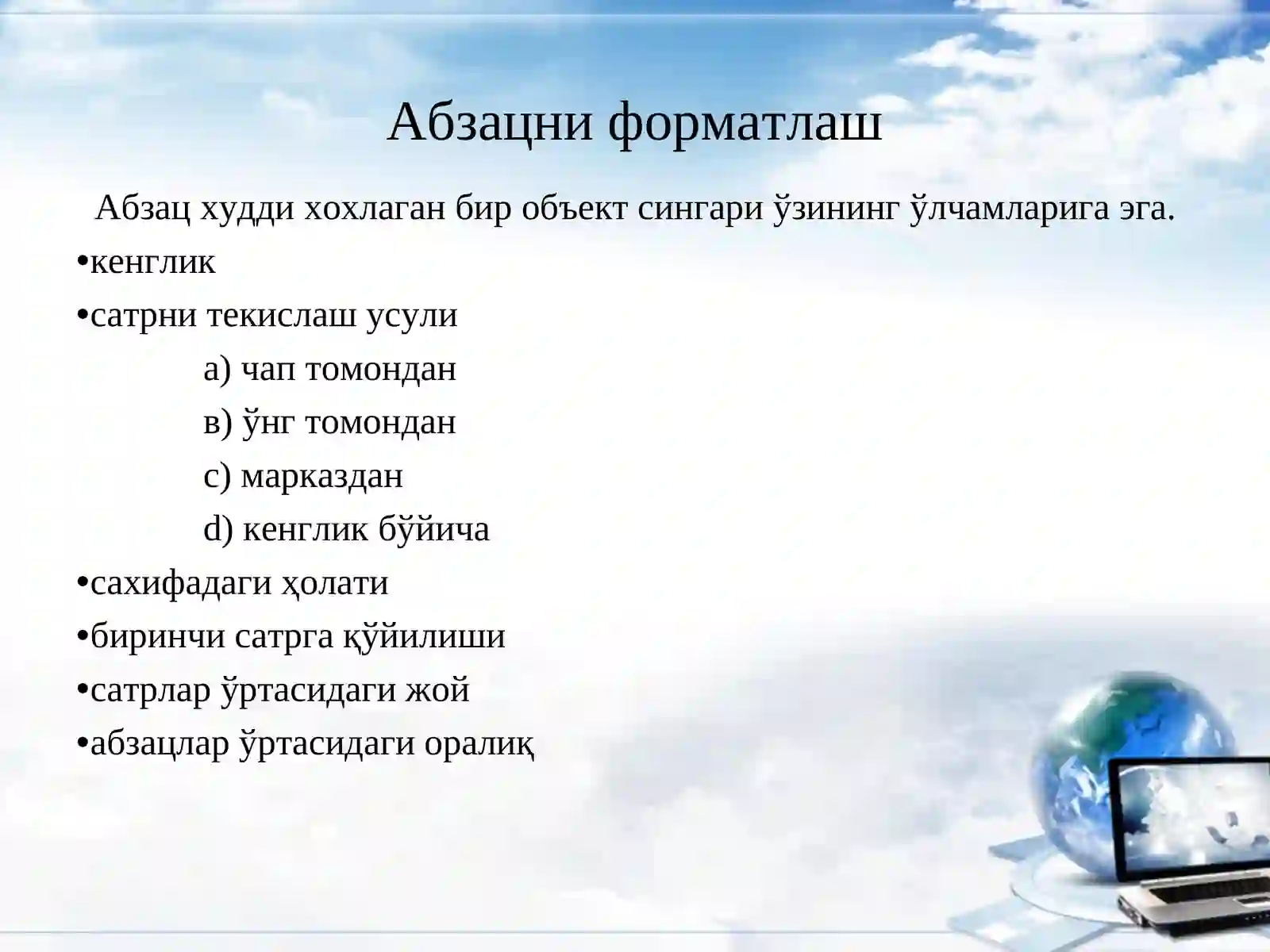 Абзацни форматлаш

Абзац худди хохлаган бир объект сингари ўзининг ўлчамларига эга.

•кенглик

•сатрни текислаш усули

а) чап томондан

в) ўнг томондан

с) марказдан

d) кенглик бўйича

•сахифадаги ҳолати

•биринчи сатрга қўйилиши

•сатрлар ўртасидаги жой

•абзацлар ўртасидаги оралиқ